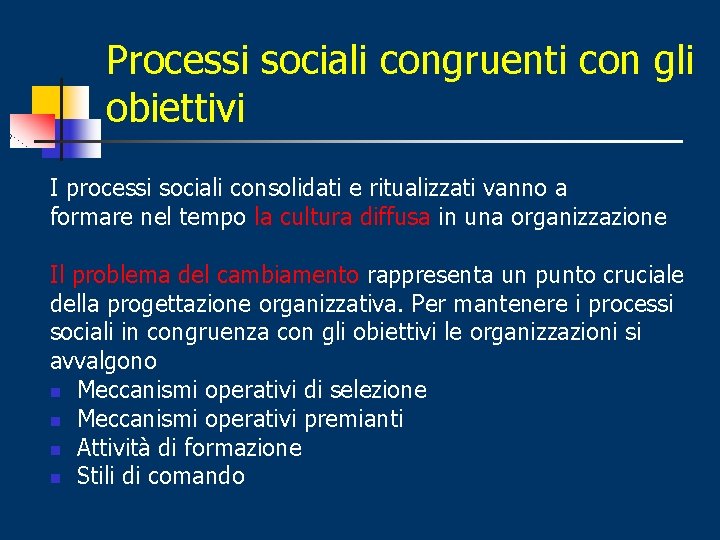 Processi sociali congruenti con gli obiettivi

I processi sociali consolidati e ritualizzati vanno a formare nel tempo la cultura diffusa in una organizzazione

Il problema del cambiamento rappresenta un punto cruciale della progettazione organizzativa. Per mantenere i processi sociali in congruenza con gli obiettivi le organizzazioni si avvalgono

- Meccanismi operativi di selezione
- Meccanismi operativi premianti
- Attività di formazione
- Stili di comando